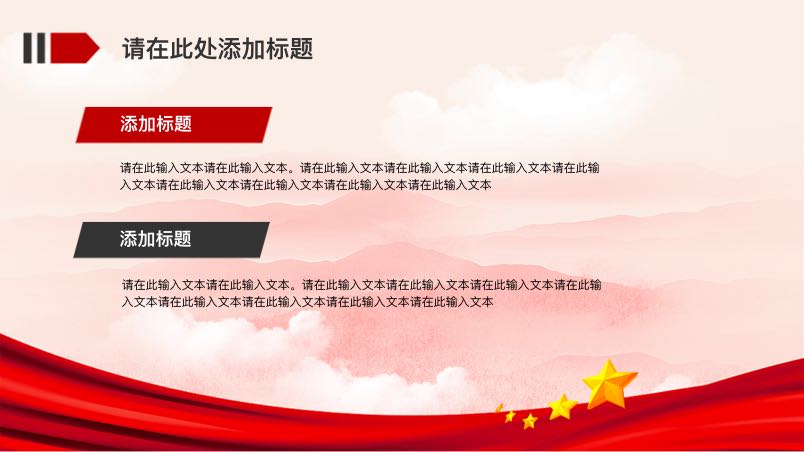 请在此处添加标题

添加标题

请在此输入文本请在此输入文本。请在此输入文本请在此输入文本请在此输入文本请在此输入文本请在此输入文本请在此输入文本请在此输入文本请在此输入文本

添加标题

请在此输入文本请在此输入文本。请在此输入文本请在此输入文本请在此输入文本请在此输入文本请在此输入文本请在此输入文本请在此输入文本请在此输入文本